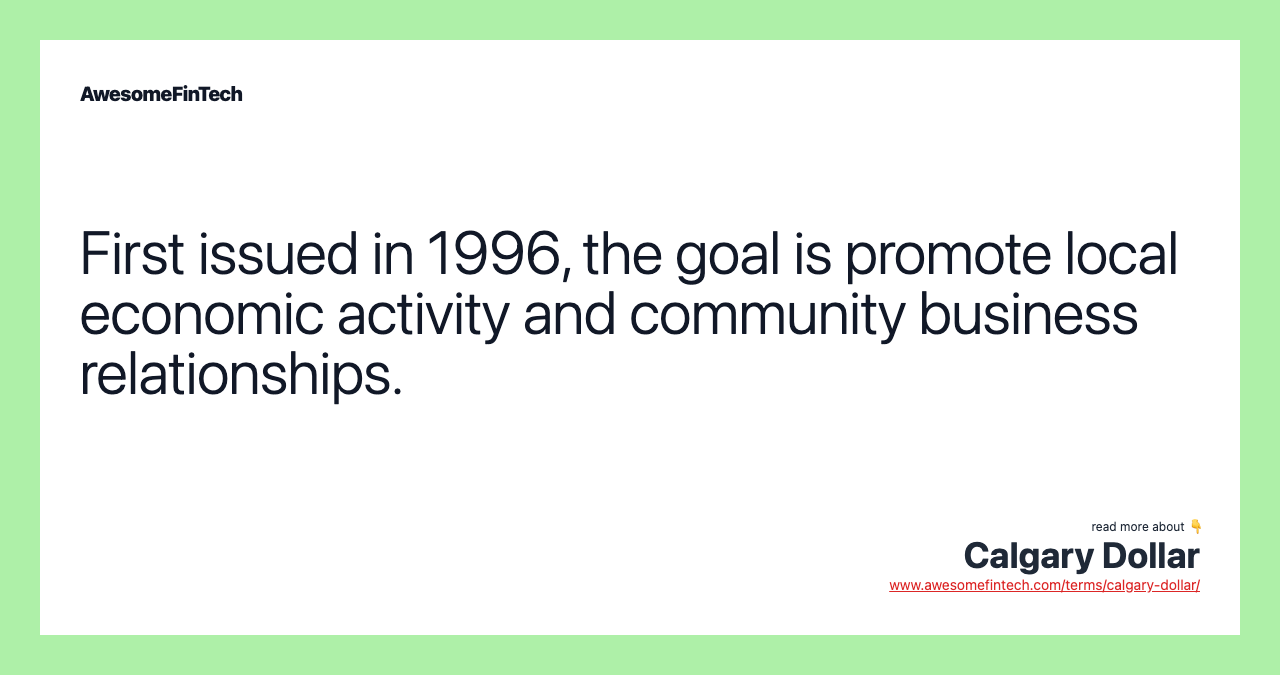 AwesomeFinTech

First issued in 1996, the goal is promote local economic activity and community business relationships.

read more about 👇
Calgary Dollar
www.awesomefintech.com/terms/calgary-dollar/